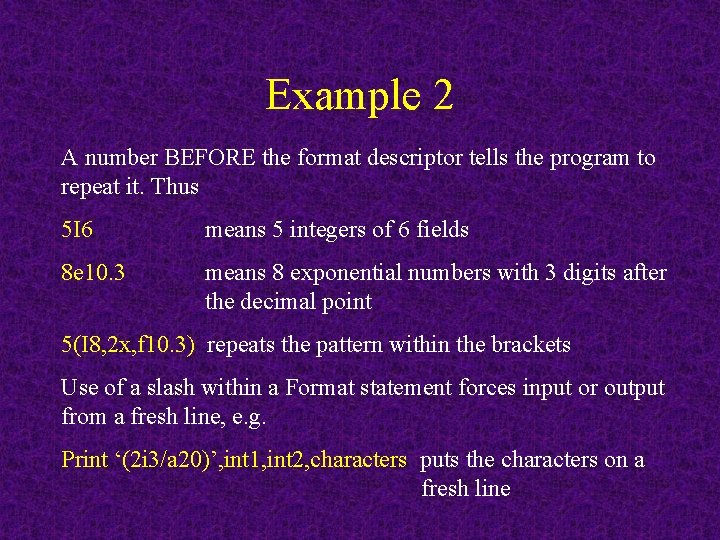 Example 2

A number BEFORE the format descriptor tells the program to repeat it. Thus

5I6 means 5 integers of 6 fields

8e10.3 means 8 exponential numbers with 3 digits after the decimal point

5(I8,2x,f10.3) repeats the pattern within the brackets

Use of a slash within a Format statement forces input or output from a fresh line, e.g.

Print ‘(2i3/a20)’,int1,int2,characters puts the characters on a fresh line